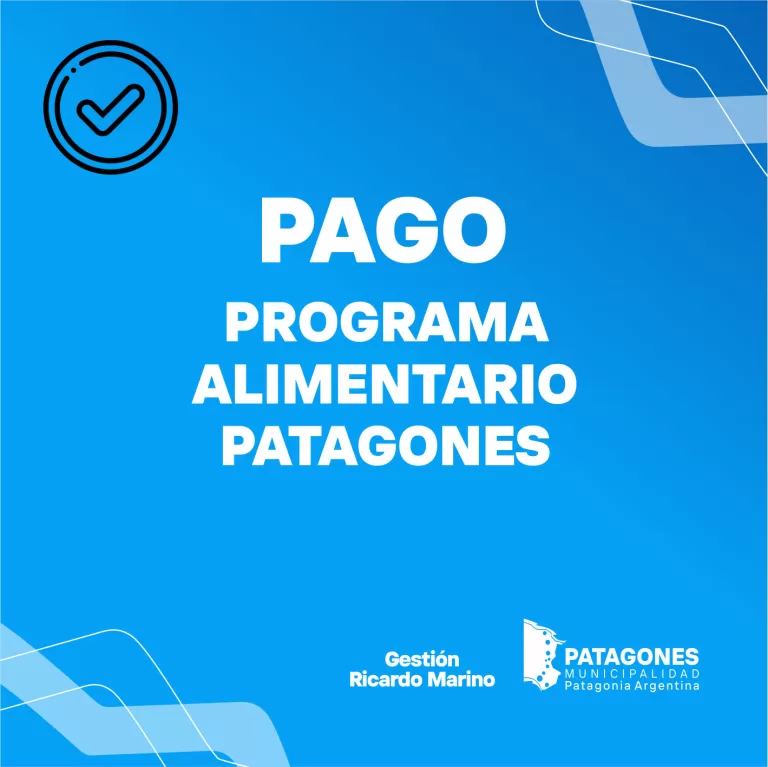 PAGO
PROGRAMA ALIMENTARIO PATAGONES

Gestión
Ricardo Marino

PATAGONES
MUNICIPALIDAD
Patagonia Argentina